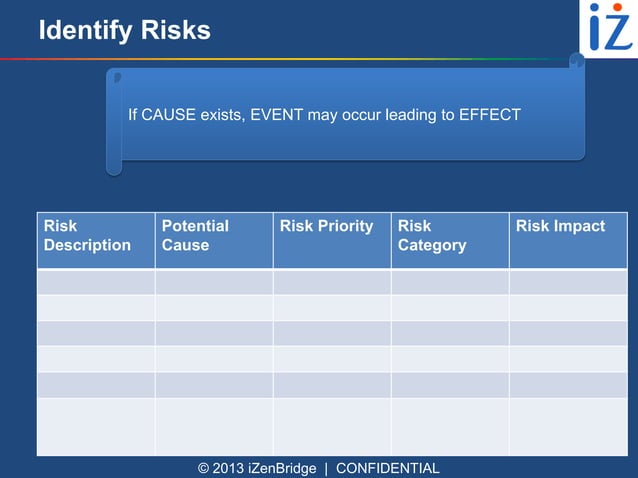 Identify Risks

iZ

If CAUSE exists, EVENT may occur leading to EFFECT

| Risk Description | Potential Cause | Risk Priority | Risk Category | Risk Impact |
|---|---|---|---|---|
| | | | | |
| | | | | |
| | | | | |
| | | | | |
| | | | | |
| | | | | |

© 2013 iZenBridge | CONFIDENTIAL